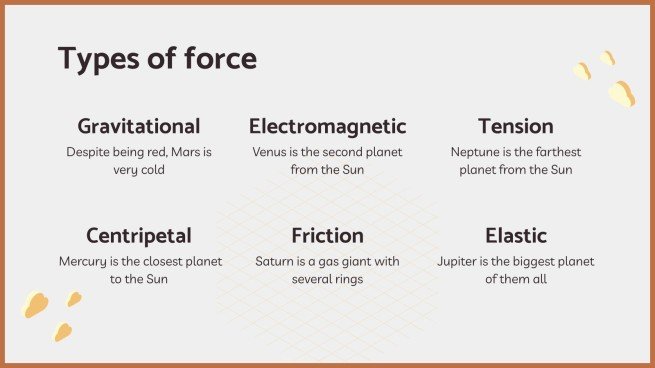 Types of force

Gravitational
Despite being red, Mars is very cold

Electromagnetic
Venus is the second planet from the Sun

Tension
Neptune is the farthest planet from the Sun

Centripetal
Mercury is the closest planet to the Sun

Friction
Saturn is a gas giant with several rings

Elastic
Jupiter is the biggest planet of them all